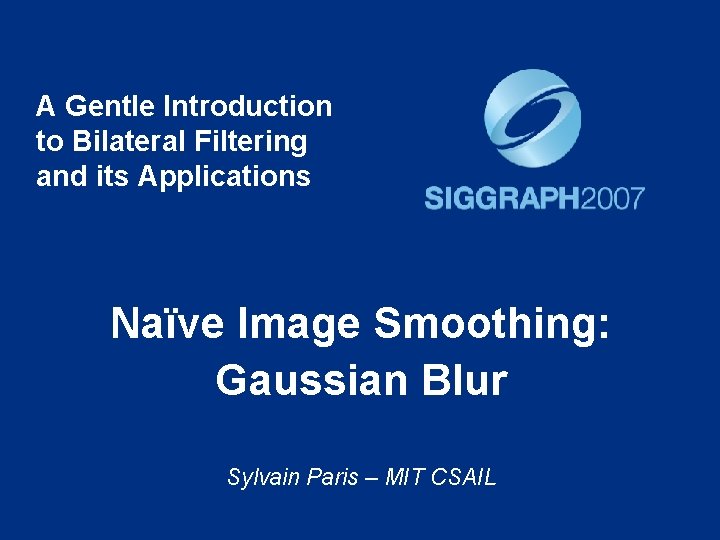 A Gentle Introduction to Bilateral Filtering and its Applications

SIGGRAPH2007

Naïve Image Smoothing: Gaussian Blur

Sylvain Paris – MIT CSAIL